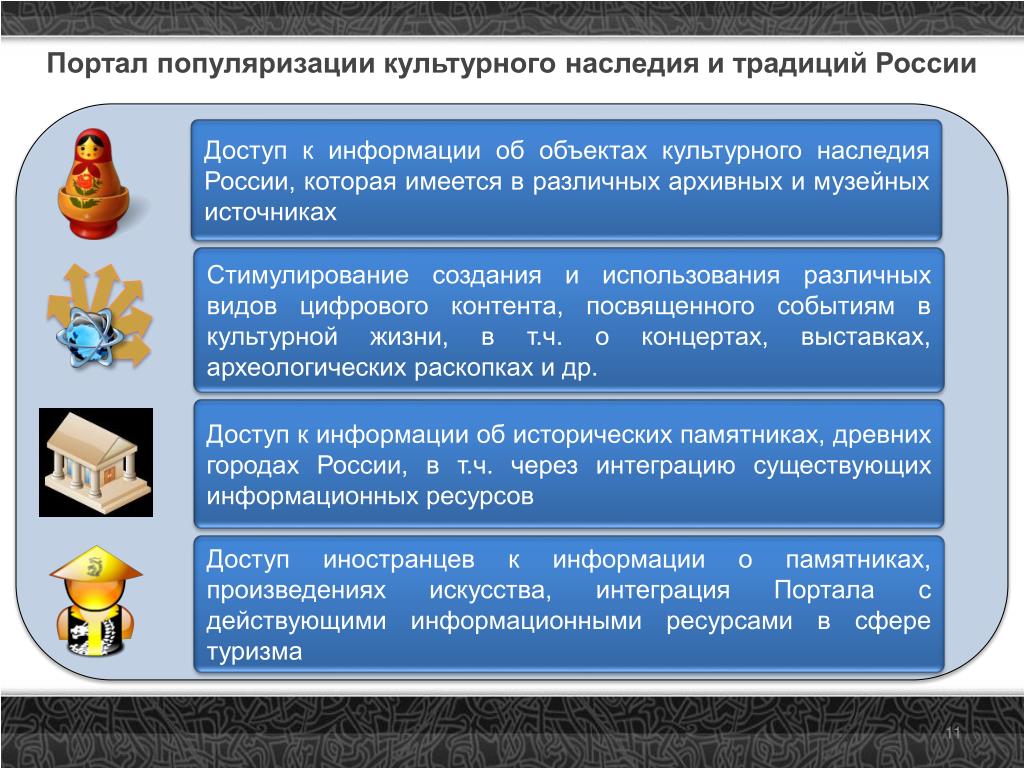 Портал популяризации культурного наследия и традиций России

Доступ к информации об объектах культурного наследия России, которая имеется в различных архивных и музейных источниках

Стимулирование создания и использования различных видов цифрового контента, посвященного событиям в культурной жизни, в т.ч. о концертах, выставках, археологических раскопках и др.

Доступ к информации об исторических памятниках, древних городах России, в т.ч. через интеграцию существующих информационных ресурсов

Доступ иностранцев к информации о памятниках, произведениях искусства, интеграция Портала с действующими информационными ресурсами в сфере туризма

11